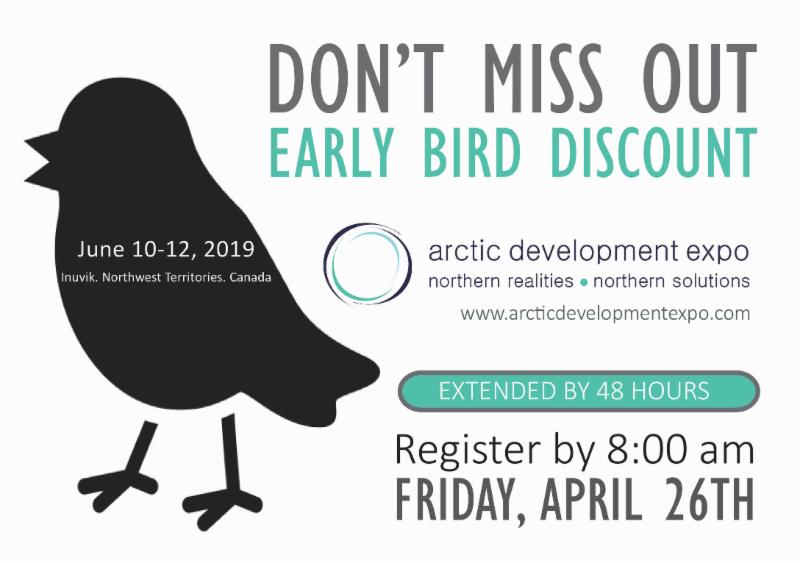 DON'T MISS OUT
EARLY BIRD DISCOUNT

June 10-12, 2019
Inuvik. Northwest Territories. Canada

arctic development expo
northern realities • northern solutions
www.arcticdevelopmentexpo.com

EXTENDED BY 48 HOURS

Register by 8:00 am
FRIDAY, APRIL 26TH